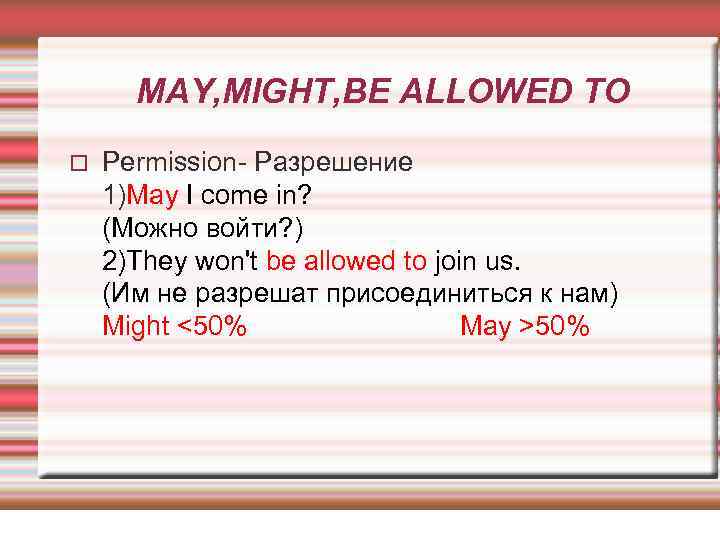 MAY,MIGHT,BE ALLOWED TO

Permission- Разрешение
1)May I come in?
(Можно войти?)
2)They won't be allowed to join us.
(Им не разрешат присоединиться к нам)
Might <50% May >50%